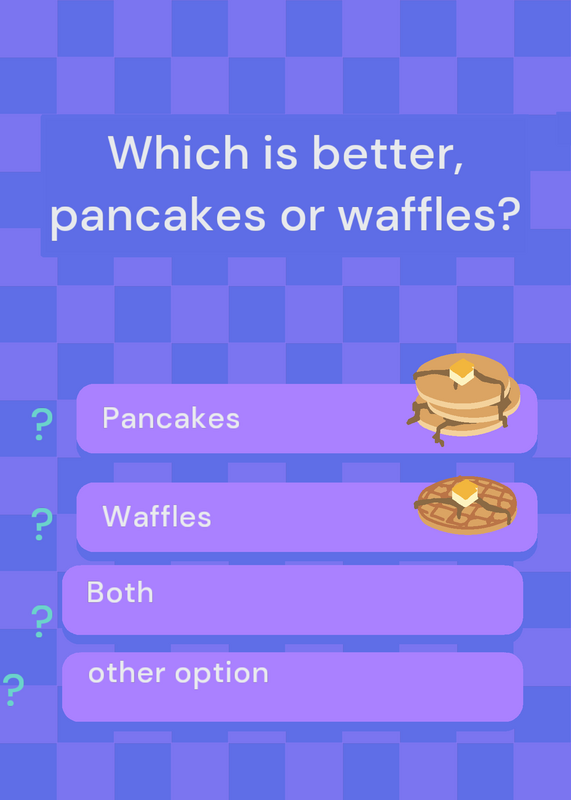 Which is better, pancakes or waffles?

? Pancakes

? Waffles

? Both

? other option